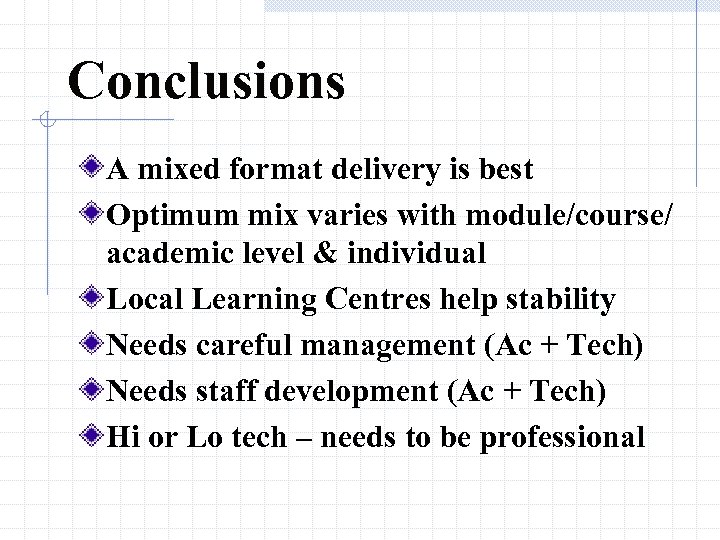 Conclusions

A mixed format delivery is best

Optimum mix varies with module/course/ academic level & individual

Local Learning Centres help stability

Needs careful management (Ac + Tech)

Needs staff development (Ac + Tech)

Hi or Lo tech – needs to be professional